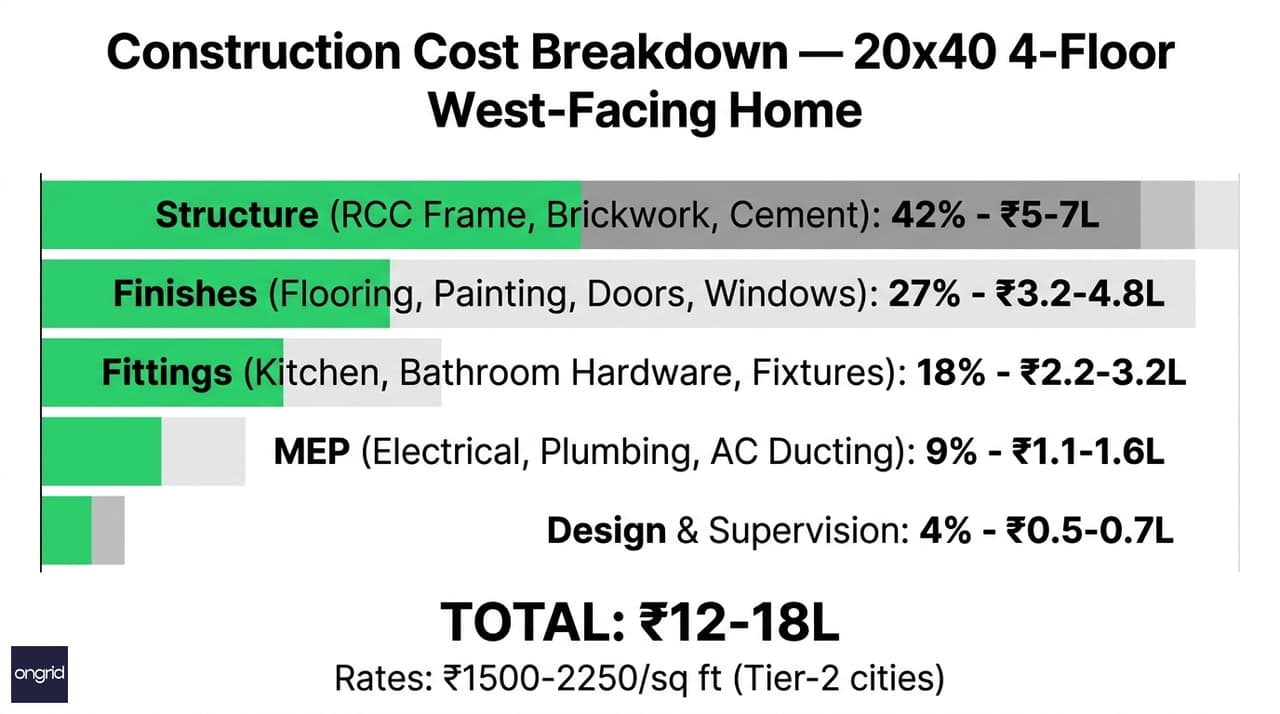 Construction Cost Breakdown — 20x40 4-Floor West-Facing Home

Structure (RCC Frame, Brickwork, Cement): 42% - ₹5-7L

Finishes (Flooring, Painting, Doors, Windows): 27% - ₹3.2-4.8L

Fittings (Kitchen, Bathroom Hardware, Fixtures): 18% - ₹2.2-3.2L

MEP (Electrical, Plumbing, AC Ducting): 9% - ₹1.1-1.6L

Design & Supervision: 4% - ₹0.5-0.7L

TOTAL: ₹12-18L

Rates: ₹1500-2250/sq ft (Tier-2 cities)

ongrid